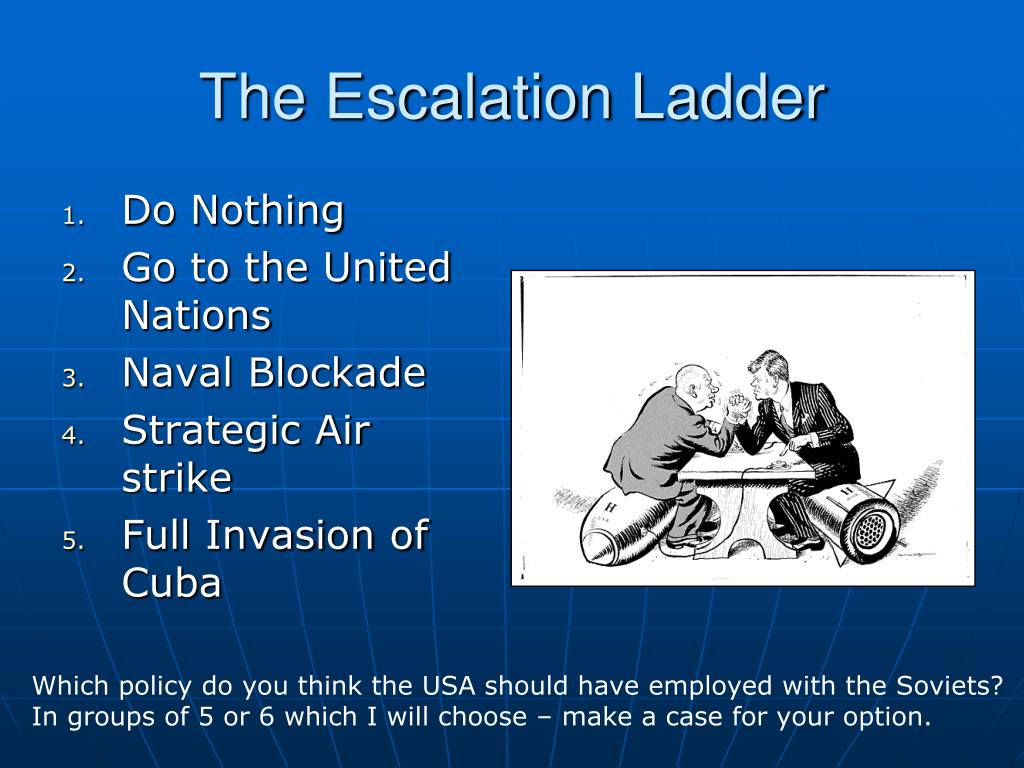 The Escalation Ladder

1. Do Nothing
2. Go to the United Nations
3. Naval Blockade
4. Strategic Air strike
5. Full Invasion of Cuba

H

H

Which policy do you think the USA should have employed with the Soviets? In groups of 5 or 6 which I will choose – make a case for your option.